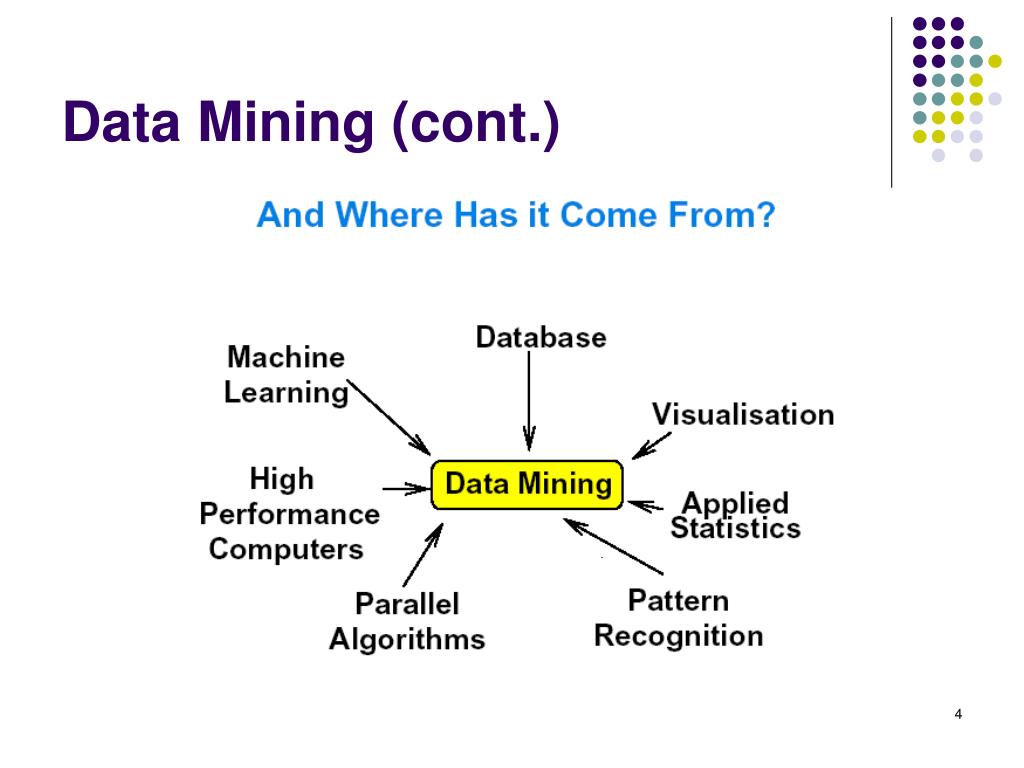 Data Mining (cont.)

And Where Has it Come From?

Machine Learning

Database

Visualisation

High Performance Computers

Data Mining

Applied Statistics

Parallel Algorithms

Pattern Recognition

4